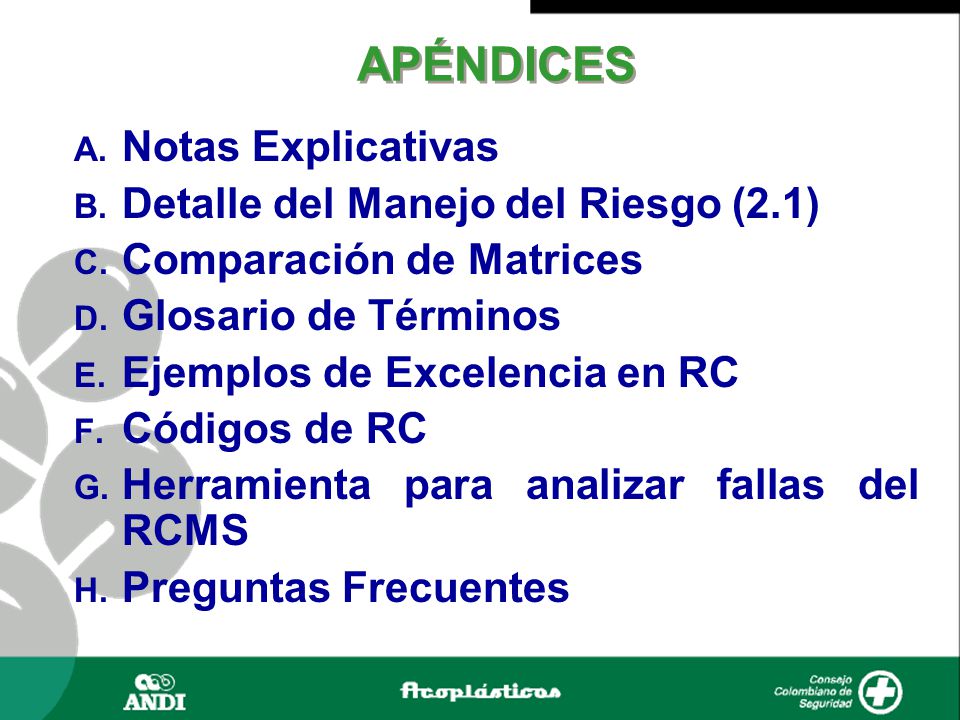 APÉNDICES

A. Notas Explicativas
B. Detalle del Manejo del Riesgo (2.1)
C. Comparación de Matrices
D. Glosario de Términos
E. Ejemplos de Excelencia en RC
F. Códigos de RC
G. Herramienta para analizar fallas del RCMS
H. Preguntas Frecuentes

ANDI

Acoplásticos

Consejo Colombiano de Seguridad